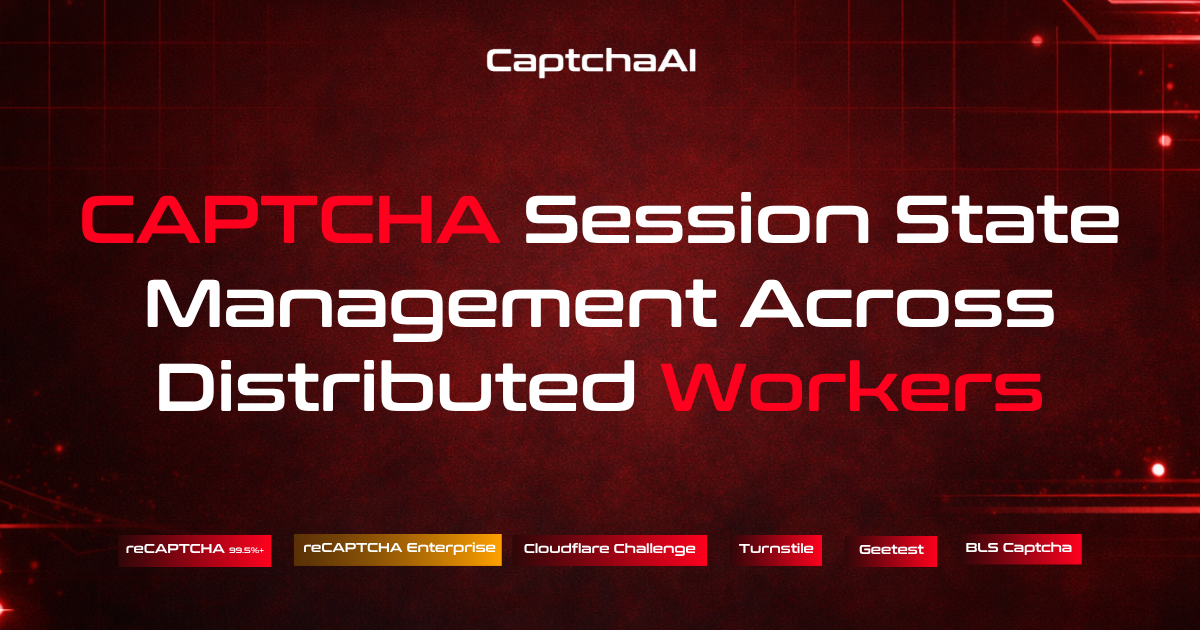 CaptchaAI

CAPTCHA Session State Management Across Distributed Workers

reCAPTCHA 99.5%+

reCAPTCHA Enterprise

Cloudflare Challenge

Turnstile

Geetest

BLS Captcha